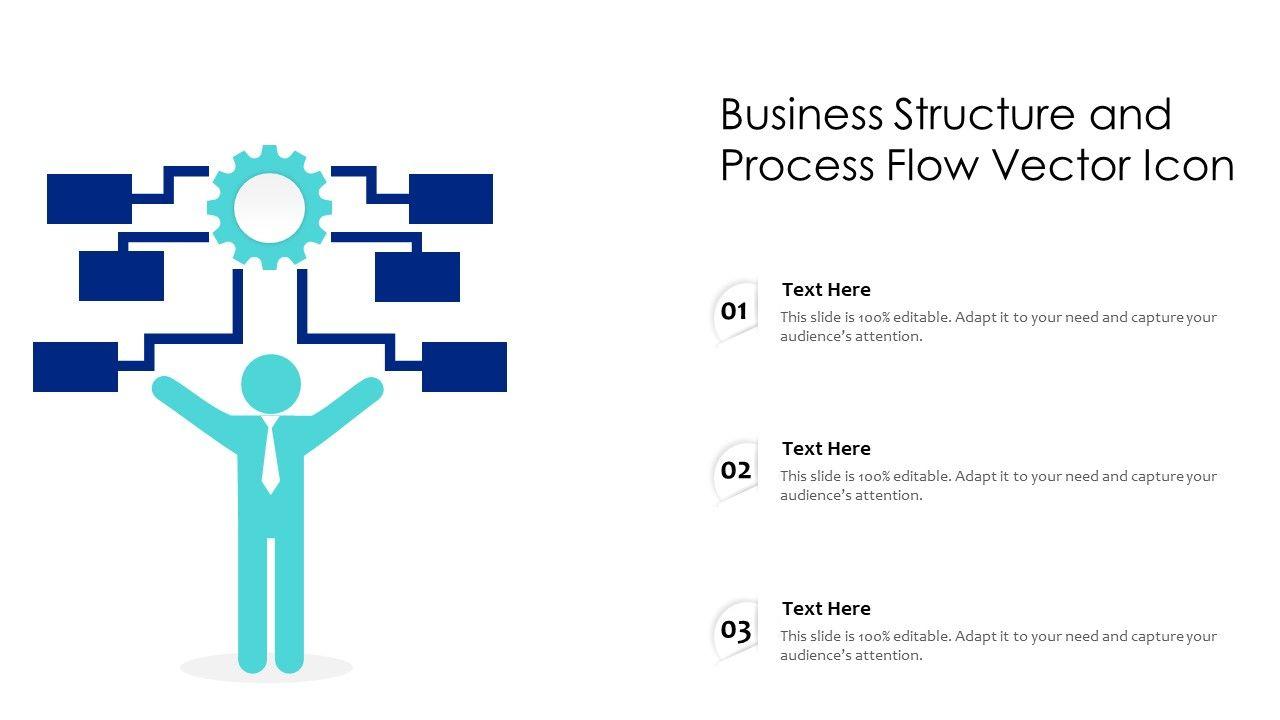 Business Structure and Process Flow Vector Icon

01

Text Here

This slide is 100% editable. Adapt it to your need and capture your audience's attention.

02

Text Here

This slide is 100% editable. Adapt it to your need and capture your audience's attention.

03

Text Here

This slide is 100% editable. Adapt it to your need and capture your audience's attention.